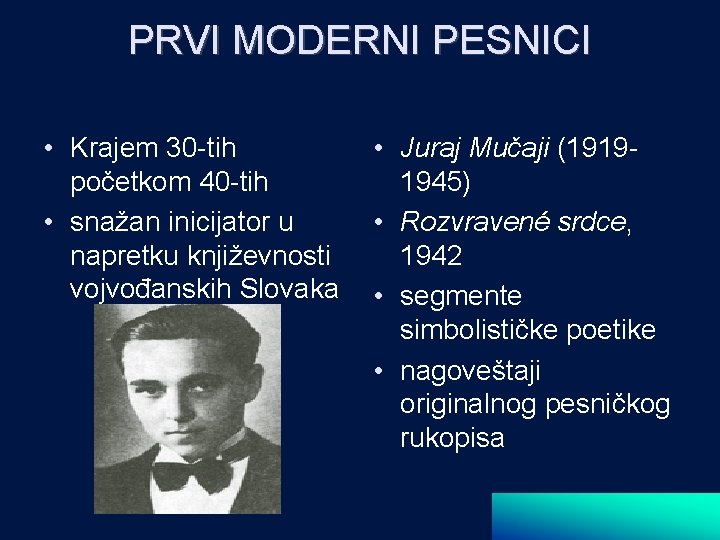 PRVI MODERNI PESNICI

• Krajem 30-tih početkom 40-tih
• snažan inicijator u napretku književnosti vojvođanskih Slovaka

• Juraj Mučaji (1919-1945)
• Rozvravené srdce, 1942
• segmente simbolističke poetike
• nagoveštaji originalnog pesničkog rukopisa